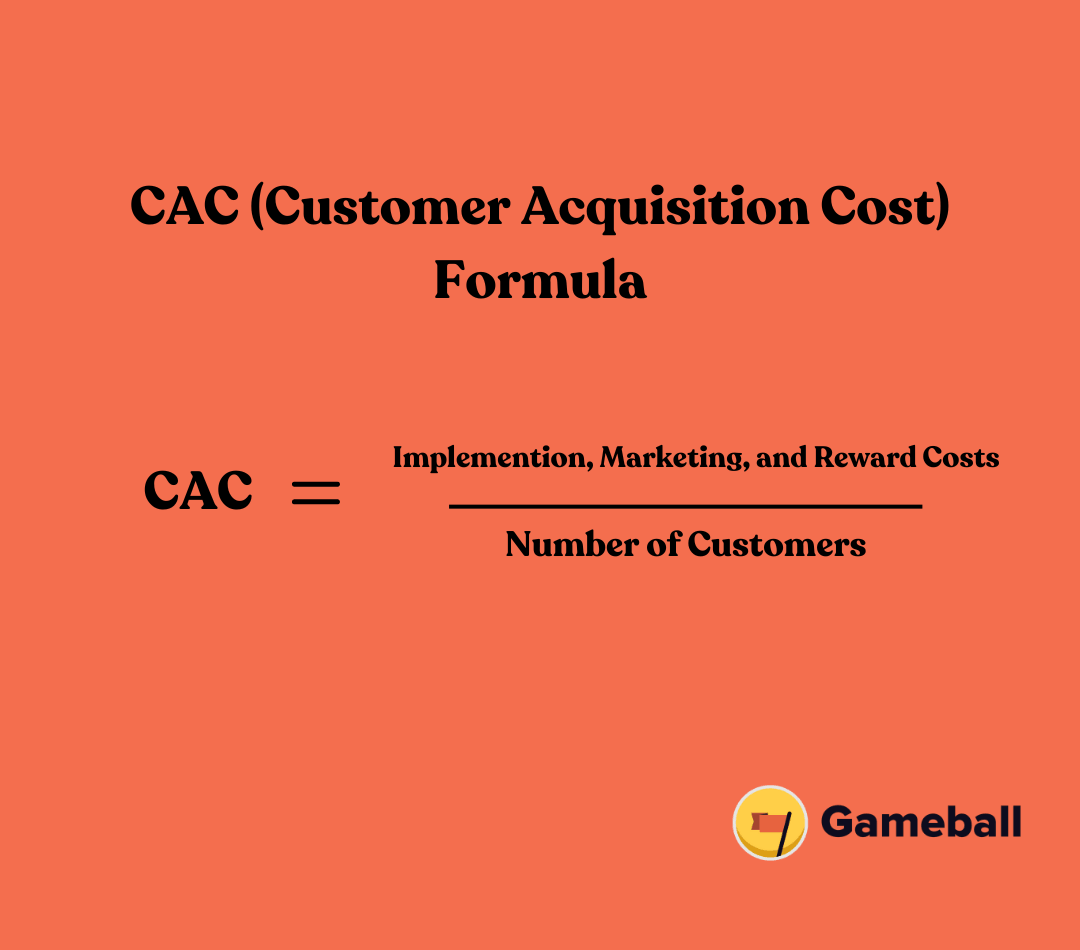 CAC (Customer Acquisition Cost) Formula

$\text{CAC} = \frac{\text{Implemention, Marketing, and Reward Costs}}{\text{Number of Customers}}$

Gameball